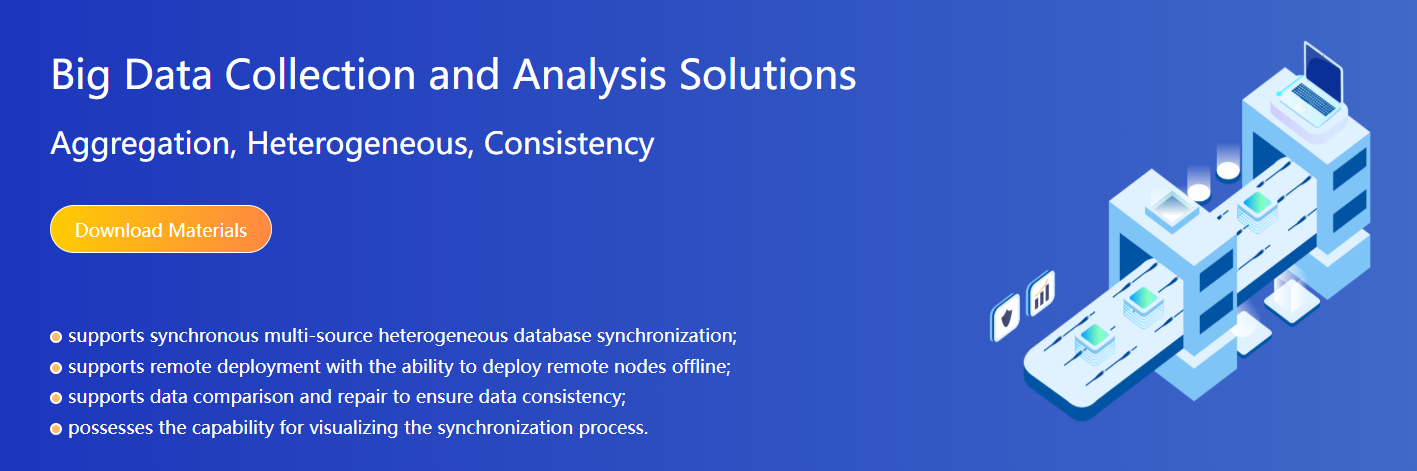 Big Data Collection and Analysis Solutions

Aggregation, Heterogeneous, Consistency

Download Materials

supports synchronous multi-source heterogeneous database synchronization;
supports remote deployment with the ability to deploy remote nodes offline;
supports data comparison and repair to ensure data consistency;
possesses the capability for visualizing the synchronization process.